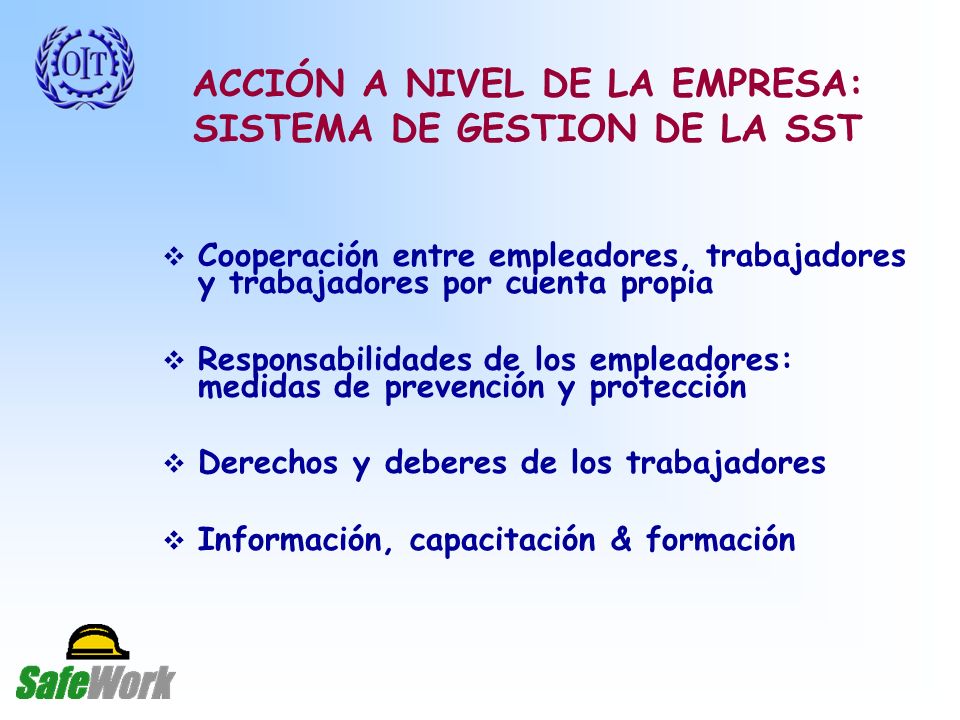 OIT

ACCIÓN A NIVEL DE LA EMPRESA: SISTEMA DE GESTION DE LA SST

❖ Cooperación entre empleadores, trabajadores y trabajadores por cuenta propia

❖ Responsabilidades de los empleadores: medidas de prevención y protección

❖ Derechos y deberes de los trabajadores

❖ Información, capacitación & formación

SafeWork